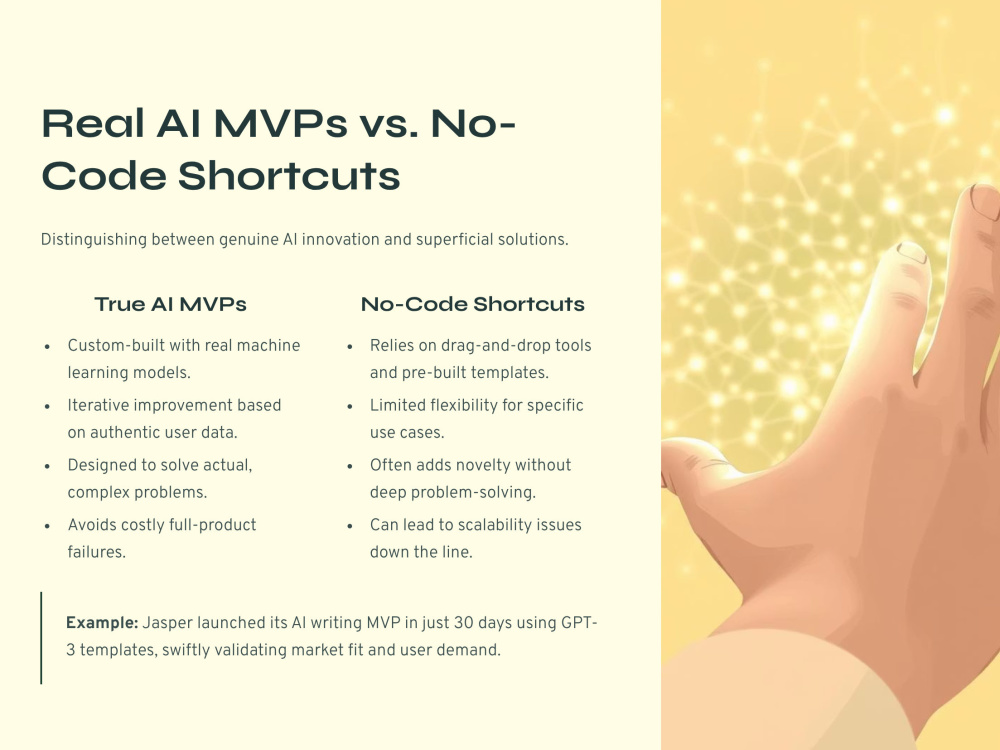 Real AI MVPs vs. No-Code Shortcuts

Distinguishing between genuine AI innovation and superficial solutions.

True AI MVPs

• Custom-built with real machine learning models.
• Iterative improvement based on authentic user data.
• Designed to solve actual, complex problems.
• Avoids costly full-product failures.

No-Code Shortcuts

• Relies on drag-and-drop tools and pre-built templates.
• Limited flexibility for specific use cases.
• Often adds novelty without deep problem-solving.
• Can lead to scalability issues down the line.

Example: Jasper launched its AI writing MVP in just 30 days using GPT-3 templates, swiftly validating market fit and user demand.